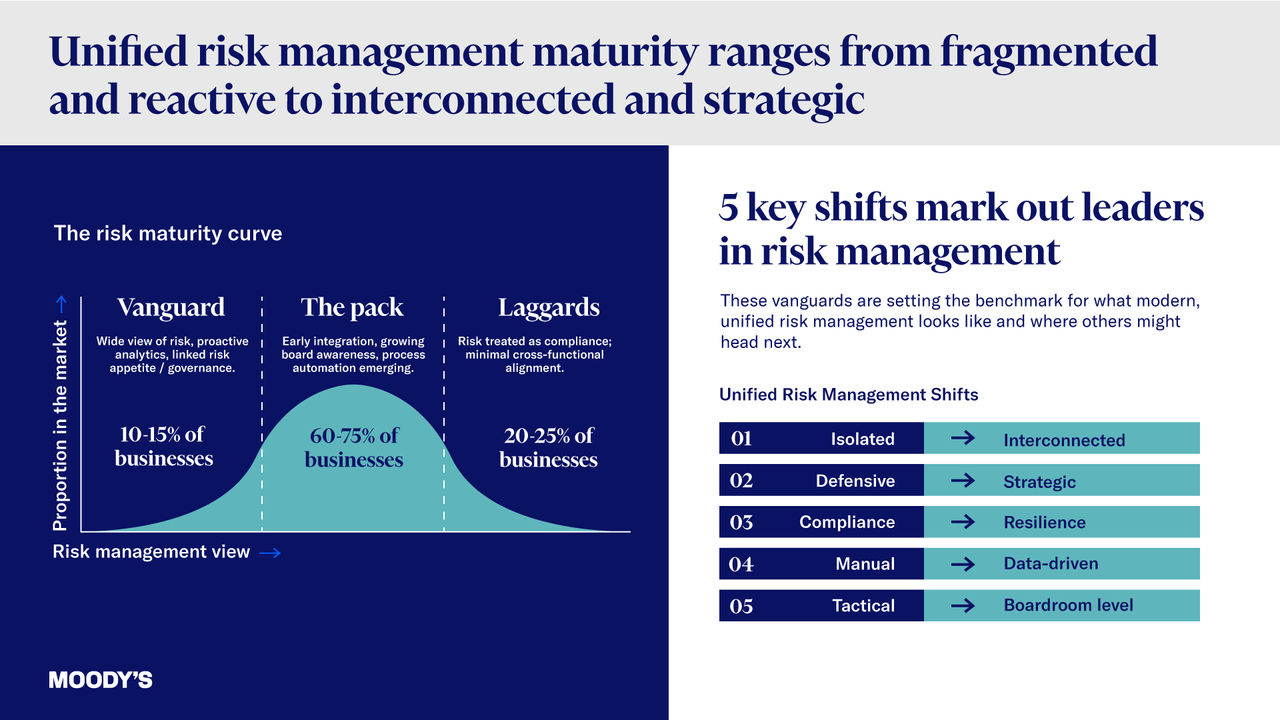 Unified risk management maturity ranges from fragmented and reactive to interconnected and strategic

The risk maturity curve

Proportion in the market →

Vanguard
Wide view of risk, proactive analytics, linked risk appetite / governance.
10-15% of businesses

The pack
Early integration, growing board awareness, process automation emerging.
60-75% of businesses

Laggards
Risk treated as compliance; minimal cross-functional alignment.
20-25% of businesses

Risk management view →

MOODY'S

5 key shifts mark out leaders in risk management

These vanguards are setting the benchmark for what modern, unified risk management looks like and where others might head next.

Unified Risk Management Shifts

| 01 | Isolated | → | Interconnected |
|---|---|---|---|
| 02 | Defensive | → | Strategic |
| 03 | Compliance | → | Resilience |
| 04 | Manual | → | Data-driven |
| 05 | Tactical | → | Boardroom level |